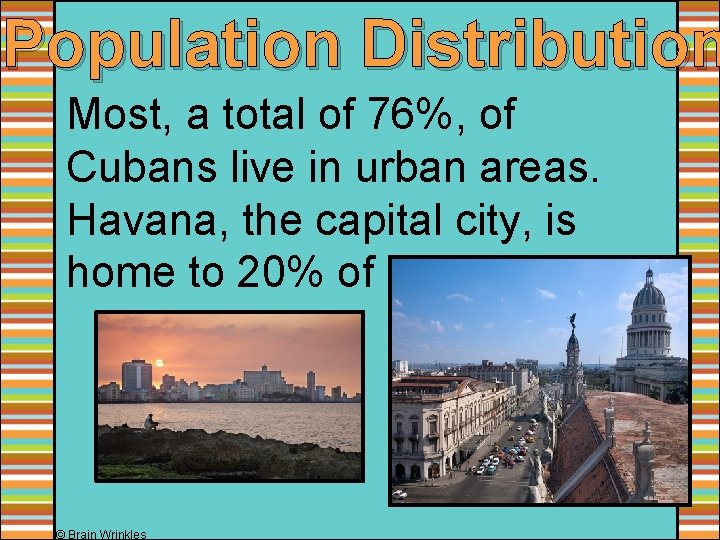 Population Distribution

Most, a total of 76%, of Cubans live in urban areas. Havana, the capital city, is home to 20% of

© Brain Wrinkles